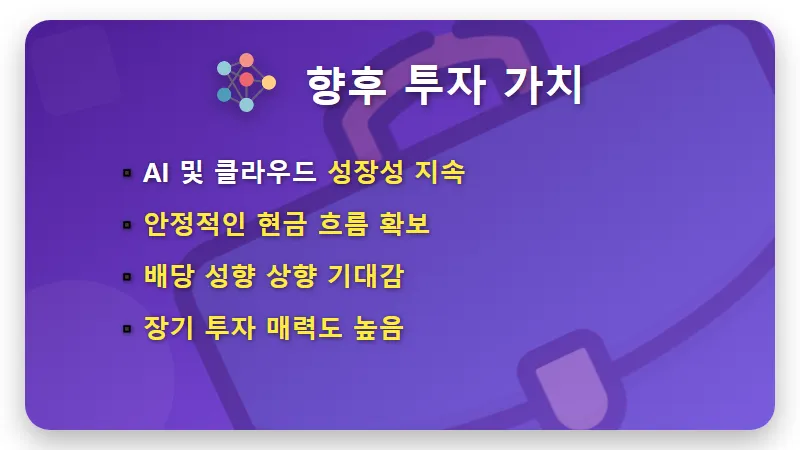 향후 투자 가치

▪ AI 및 클라우드 성장성 지속
▪ 안정적인 현금 흐름 확보
▪ 배당 성향 상향 기대감
▪ 장기 투자 매력도 높음